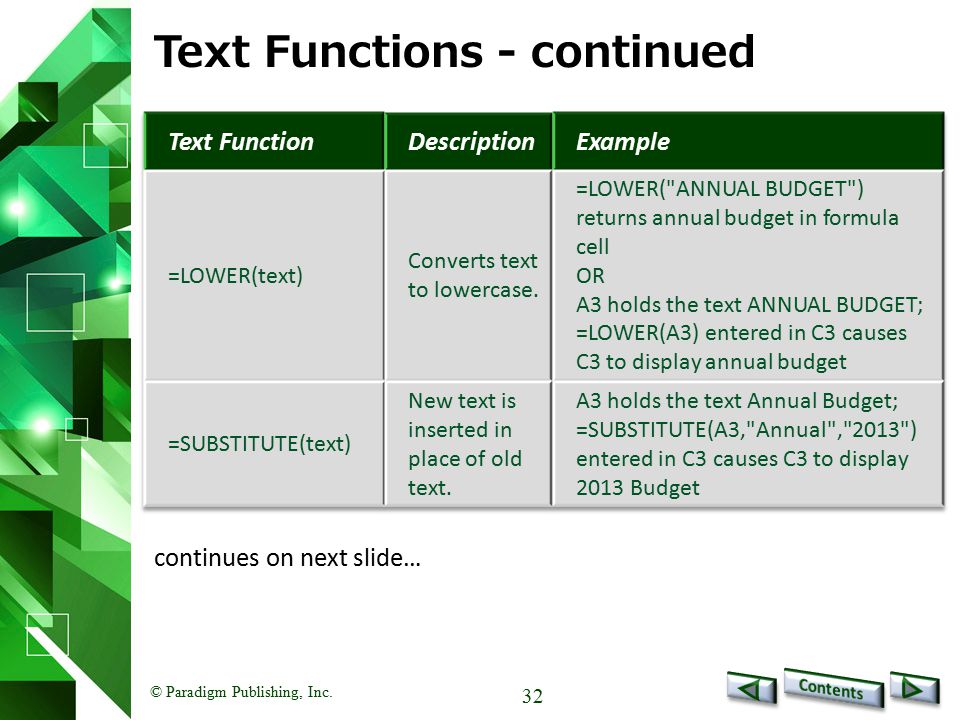 Text Functions - continued

| Text Function | Description | Example |
|---|---|---|
| =LOWER(text) | Converts text to lowercase. | =LOWER("ANNUAL BUDGET") returns annual budget in formula cell OR A3 holds the text ANNUAL BUDGET; =LOWER(A3) entered in C3 causes C3 to display annual budget |
| =SUBSTITUTE(text) | New text is inserted in place of old text. | A3 holds the text Annual Budget; =SUBSTITUTE(A3,"Annual","2013") entered in C3 causes C3 to display 2013 Budget |

continues on next slide…

© Paradigm Publishing, Inc.

32

Contents